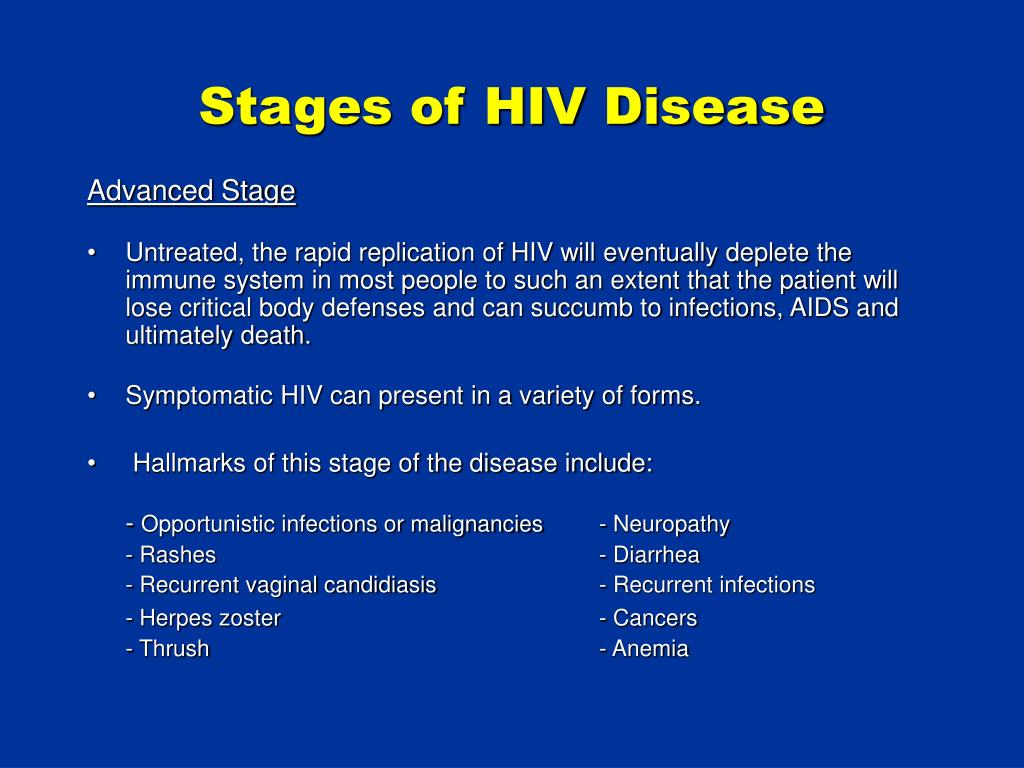 Stages of HIV Disease

Advanced Stage

• Untreated, the rapid replication of HIV will eventually deplete the immune system in most people to such an extent that the patient will lose critical body defenses and can succumb to infections, AIDS and ultimately death.

• Symptomatic HIV can present in a variety of forms.

• Hallmarks of this stage of the disease include:

- Opportunistic infections or malignancies
- Rashes
- Recurrent vaginal candidiasis
- Herpes zoster
- Thrush

- Neuropathy
- Diarrhea
- Recurrent infections
- Cancers
- Anemia